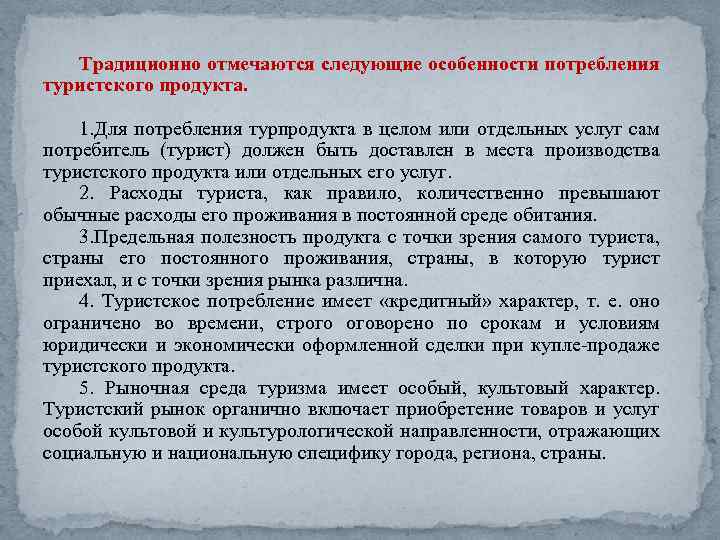 Традиционно отмечаются следующие особенности потребления туристского продукта.

1.Для потребления турпродукта в целом или отдельных услуг сам потребитель (турист) должен быть доставлен в места производства туристского продукта или отдельных его услуг.

2. Расходы туриста, как правило, количественно превышают обычные расходы его проживания в постоянной среде обитания.

3.Предельная полезность продукта с точки зрения самого туриста, страны его постоянного проживания, страны, в которую турист приехал, и с точки зрения рынка различна.

4. Туристское потребление имеет «кредитный» характер, т. е. оно ограничено во времени, строго оговорено по срокам и условиям юридически и экономически оформленной сделки при купле-продаже туристского продукта.

5. Рыночная среда туризма имеет особый, культовый характер. Туристский рынок органично включает приобретение товаров и услуг особой культовой и культурологической направленности, отражающих социальную и национальную специфику города, региона, страны.